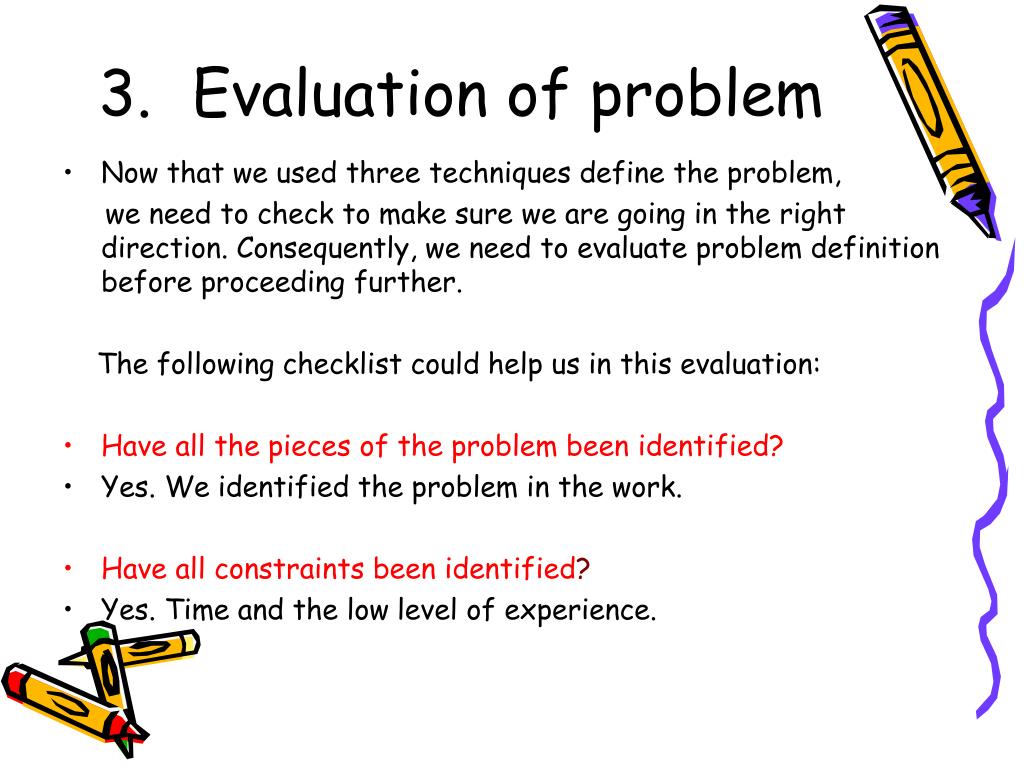 3. Evaluation of problem

• Now that we used three techniques define the problem, we need to check to make sure we are going in the right direction. Consequently, we need to evaluate problem definition before proceeding further.

The following checklist could help us in this evaluation:

• Have all the pieces of the problem been identified?
• Yes. We identified the problem in the work.

• Have all constraints been identified?
• Yes. Time and the low level of experience.